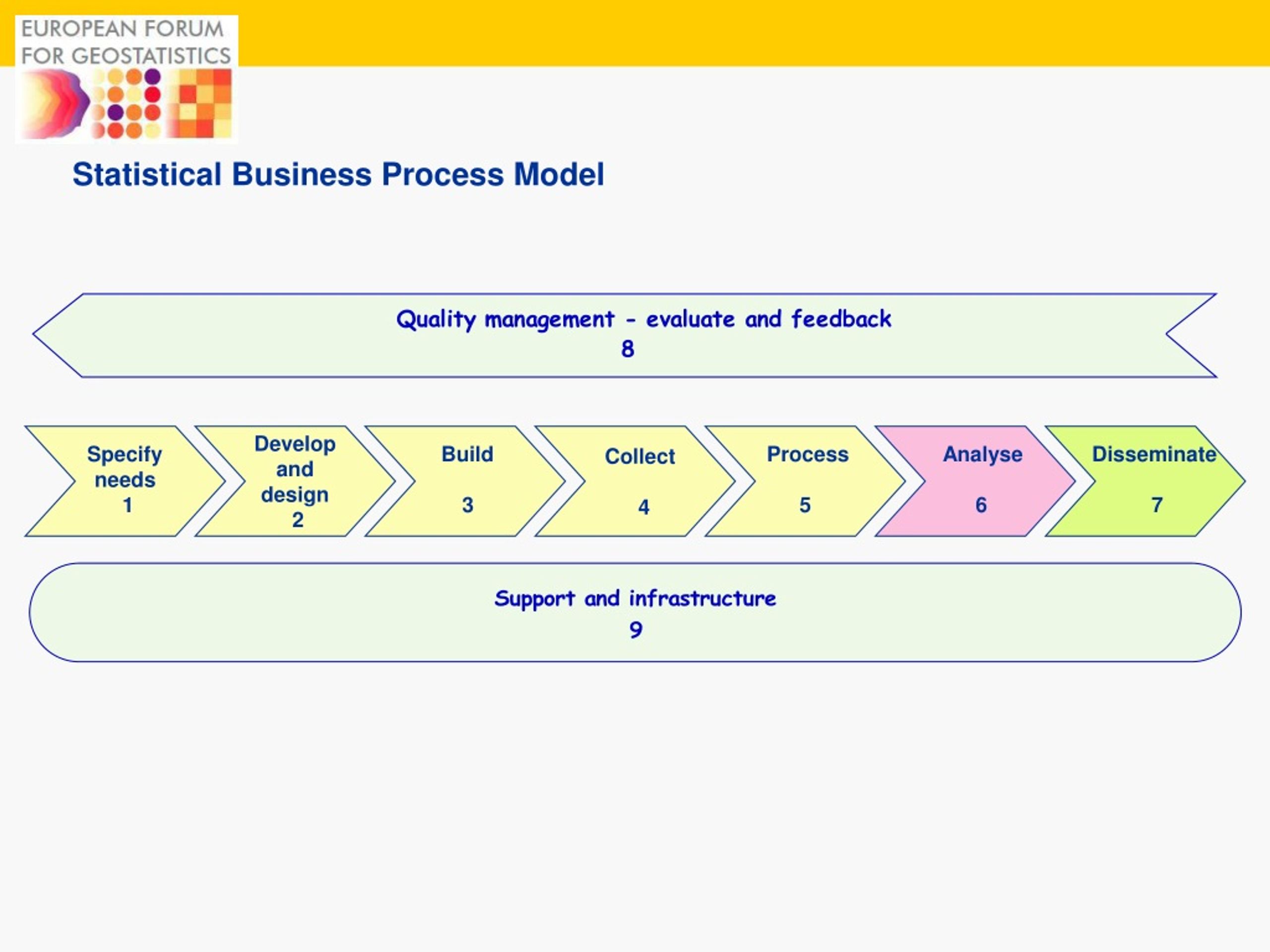 EUROPEAN FORUM FOR GEOSTATISTICS

Statistical Business Process Model

Quality management - evaluate and feedback
8

Specify needs
1

Develop and design
2

Build
3

Collect
4

Process
5

Analyse
6

Disseminate
7

Support and infrastructure
9